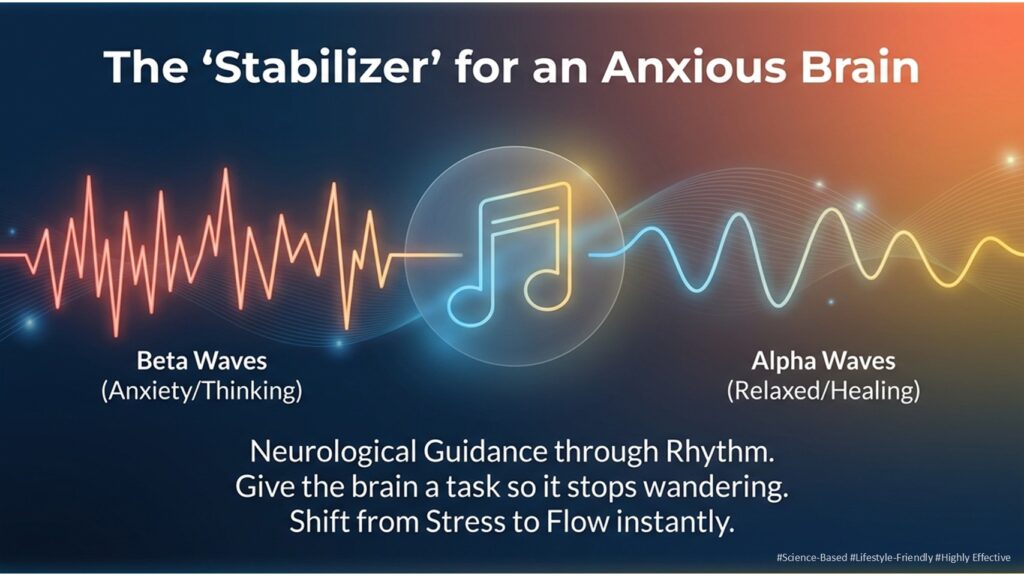 The ‘Stabilizer’ for an Anxious Brain

Beta Waves
(Anxiety/Thinking)

Alpha Waves
(Relaxed/Healing)

Neurological Guidance through Rhythm.
Give the brain a task so it stops wandering.
Shift from Stress to Flow instantly.

#Science-Based #Lifestyle-Friendly #Highly Effective